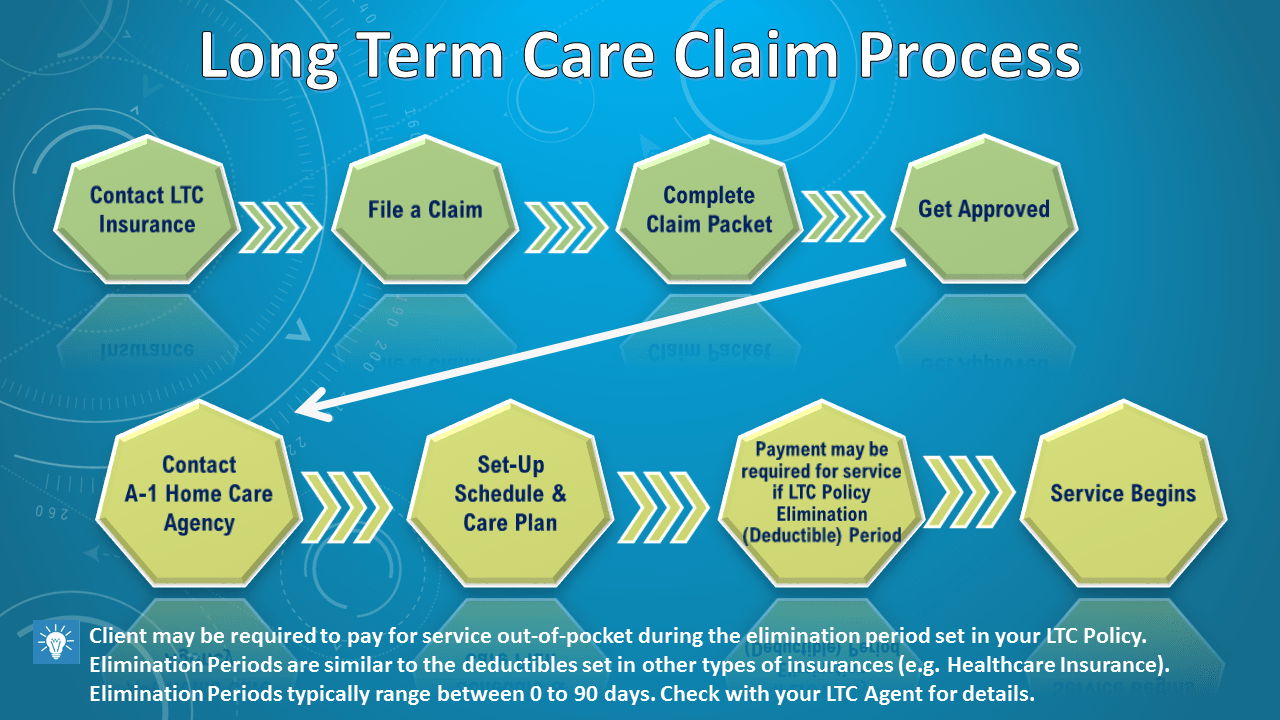 Long Term Care Claim Process

Contact LTC Insurance

File a Claim

Complete Claim Packet

Get Approved

Contact A-1 Home Care Agency

Set-Up Schedule & Care Plan

Payment may be required for service if LTC Policy Elimination (Deductible) Period

Service Begins

Client may be required to pay for service out-of-pocket during the elimination period set in your LTC Policy. Elimination Periods are similar to the deductibles set in other types of insurances (e.g. Healthcare Insurance). Elimination Periods typically range between 0 to 90 days. Check with your LTC Agent for details.